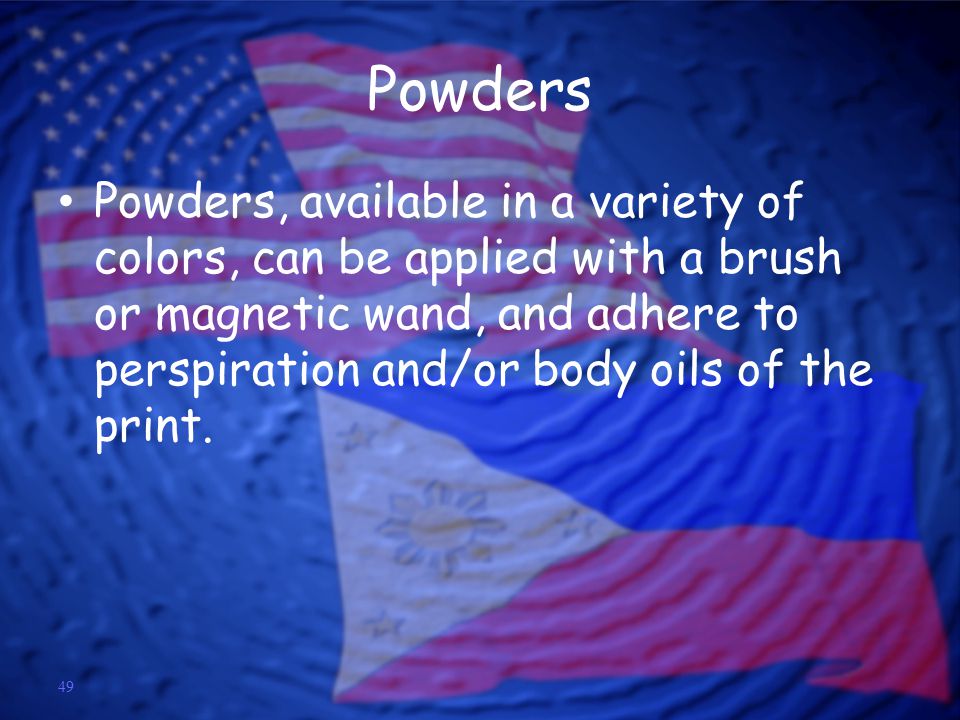 Powders

• Powders, available in a variety of colors, can be applied with a brush or magnetic wand, and adhere to perspiration and/or body oils of the print.

49